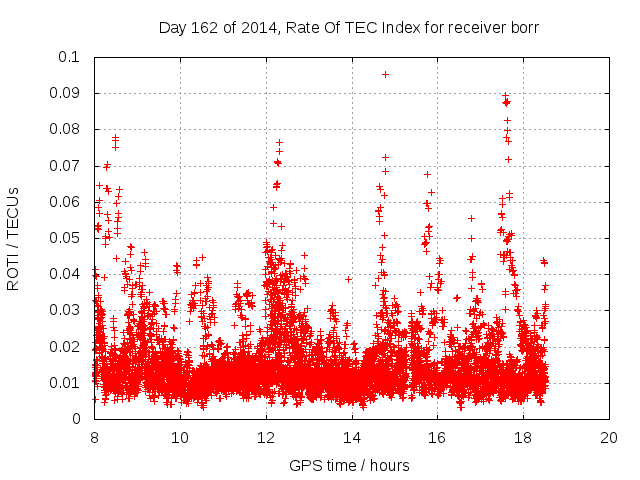 Day 162 of 2014, Rate Of TEC Index for receiver borr

ROTI / TECUs

0.1
0.09
0.08
0.07
0.06
0.05
0.04
0.03
0.02
0.01
0

8
10
12
14
16
18
20

GPS time / hours